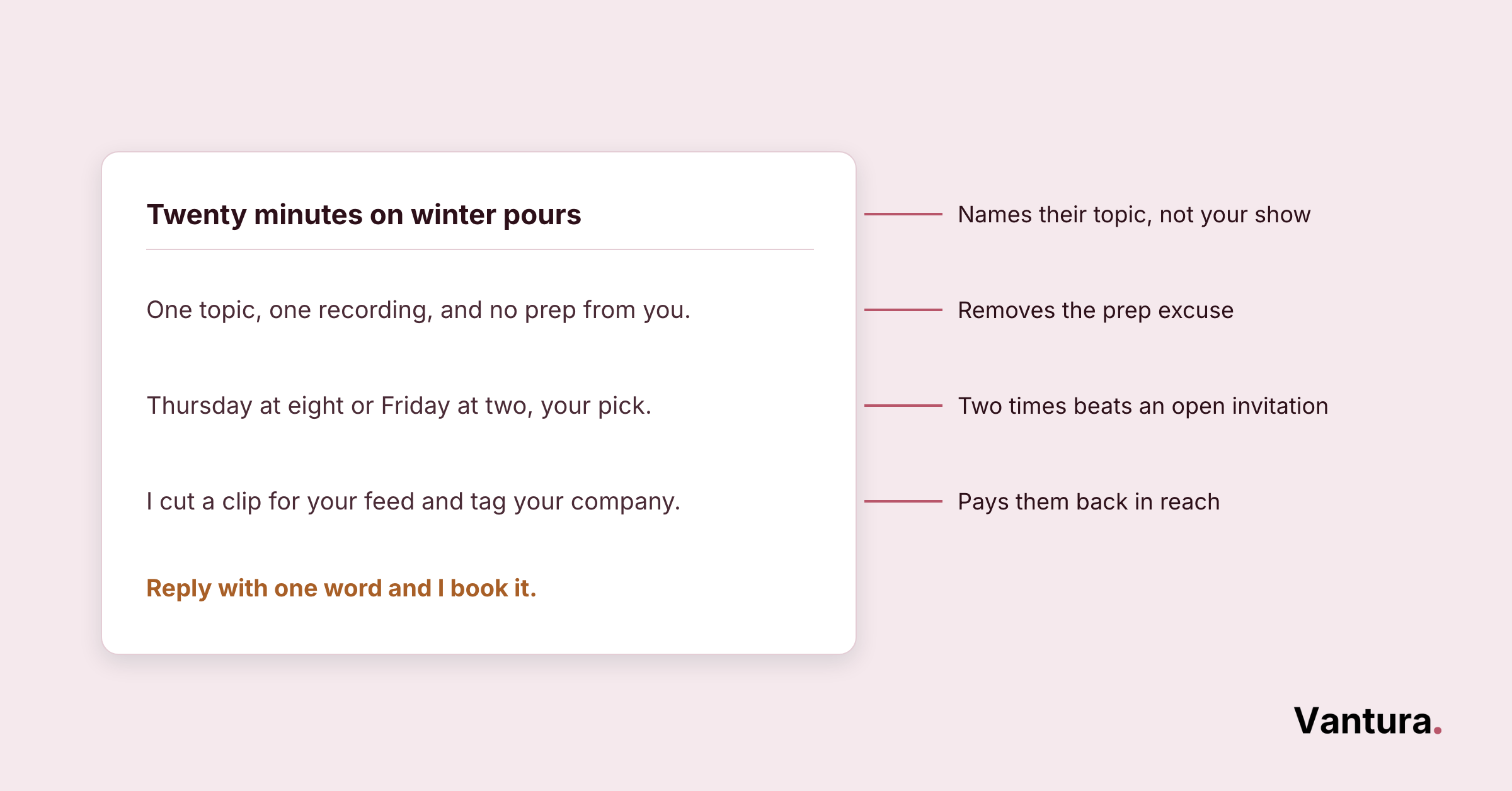 Twenty minutes on winter pours

One topic, one recording, and no prep from you.

Thursday at eight or Friday at two, your pick.

I cut a clip for your feed and tag your company.

Reply with one word and I book it.

Names their topic, not your show

Removes the prep excuse

Two times beats an open invitation

Pays them back in reach

Vantura.